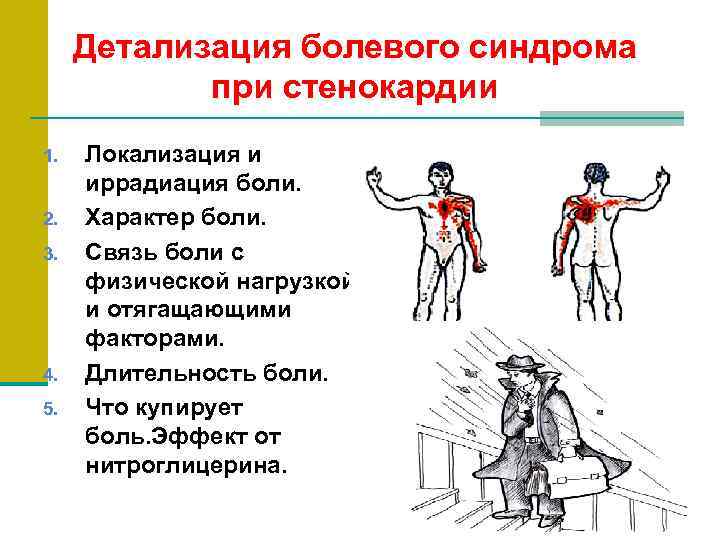 Детализация болевого синдрома при стенокардии

1. Локализация и иррадиация боли.
2. Характер боли.
3. Связь боли с физической нагрузкой и отягащающими факторами.
4. Длительность боли.
5. Что купирует боль.Эффект от нитроглицерина.